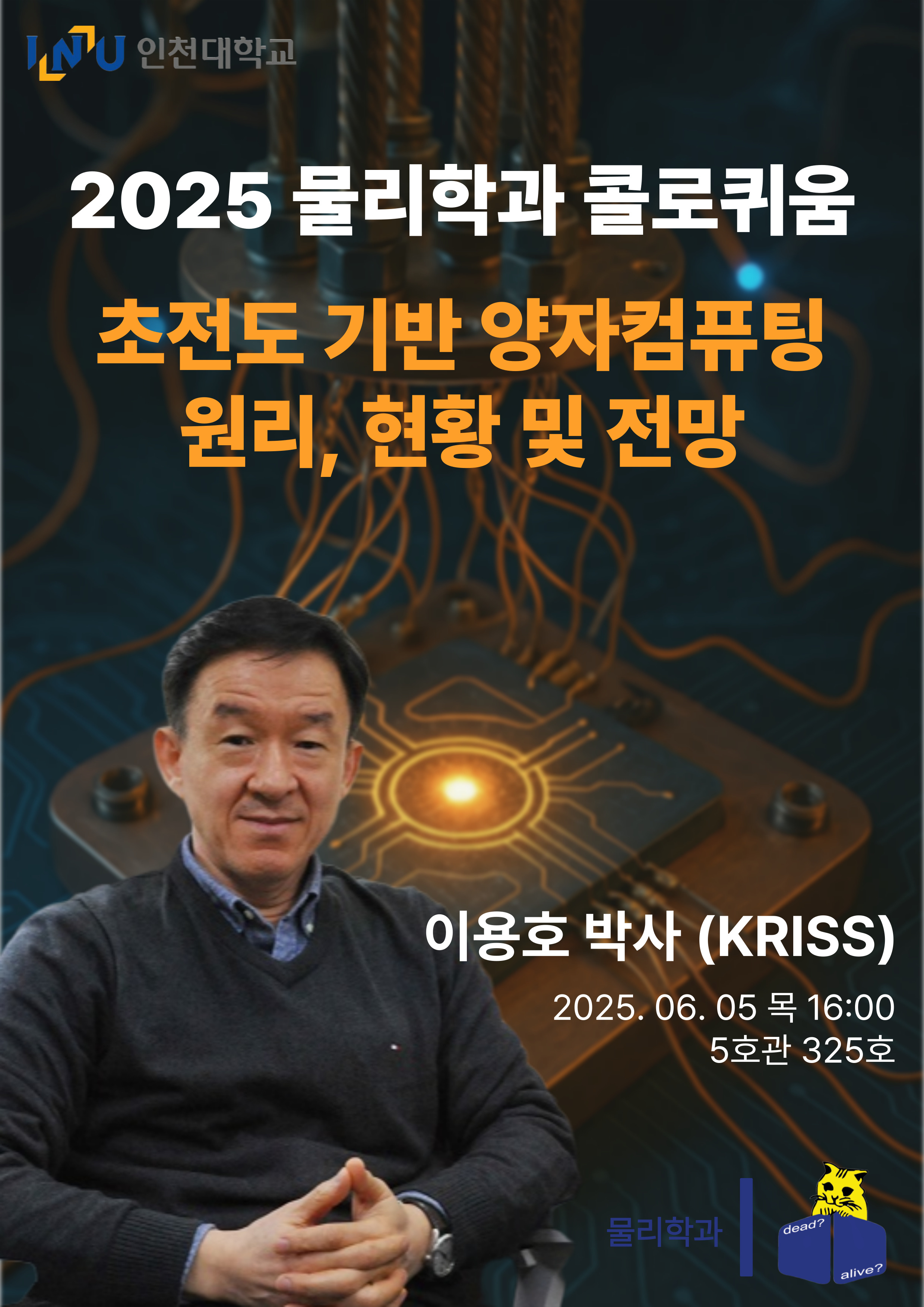 INU 인천대학교

2025 물리학과 콜로퀴움

초전도 기반 양자컴퓨팅 원리, 현황 및 전망

이용호 박사 (KRISS)

2025. 06. 05 목 16:00
5호관 325호

물리학과

dead?
alive?